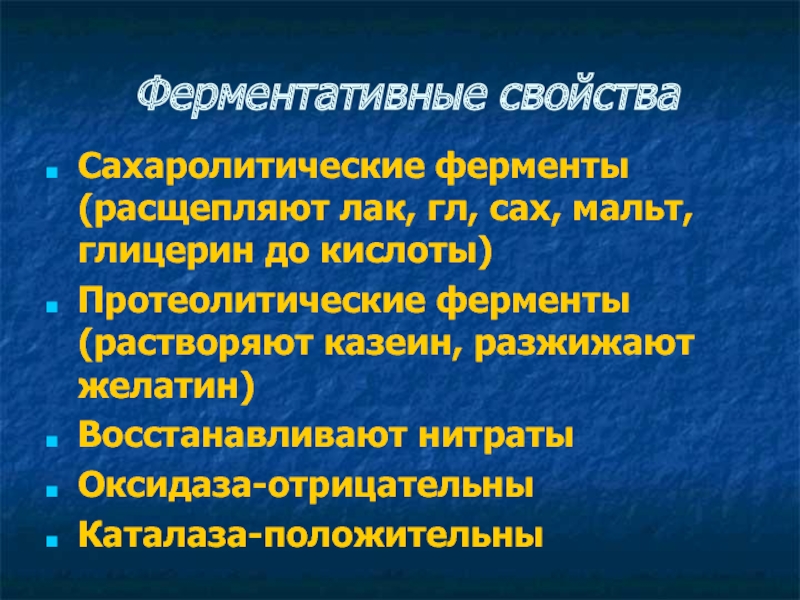 Ферментативные свойства

- Сахаролитические ферменты (расщепляют лак, гл, сах, мальт, глицерин до кислоты)
- Протеолитические ферменты (растворяют казеин, разжижают желатин)
- Восстанавливают нитраты
- Оксидаза-отрицательны
- Каталаза-положительны